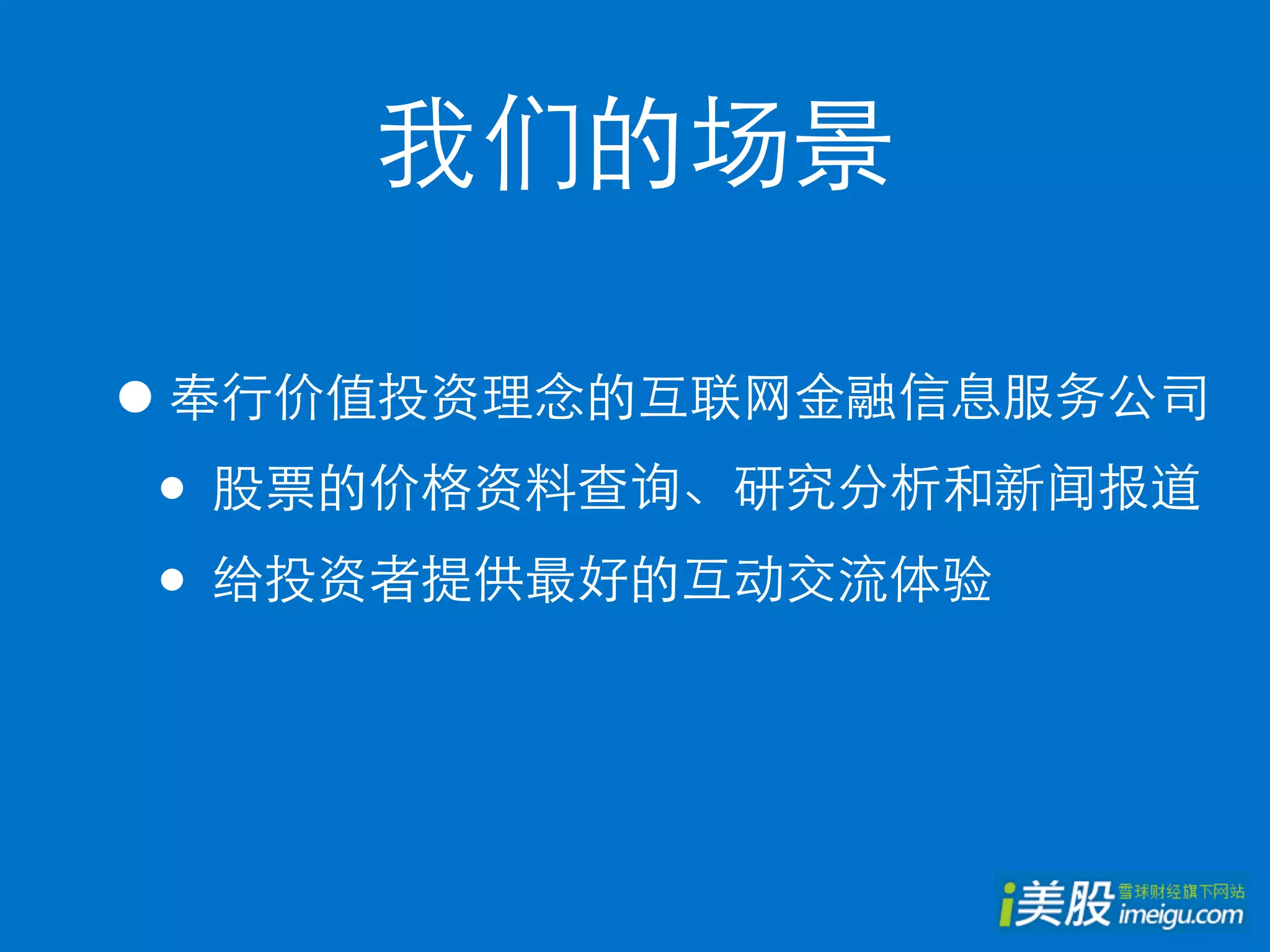 我们的场景

● 奉行价值投资理念的互联网金融信息服务公司

• 股票的价格资料查询、研究分析和新闻报道

• 给投资者提供最好的互动交流体验

i美股 雪球财经旗下网站 imeigu.com